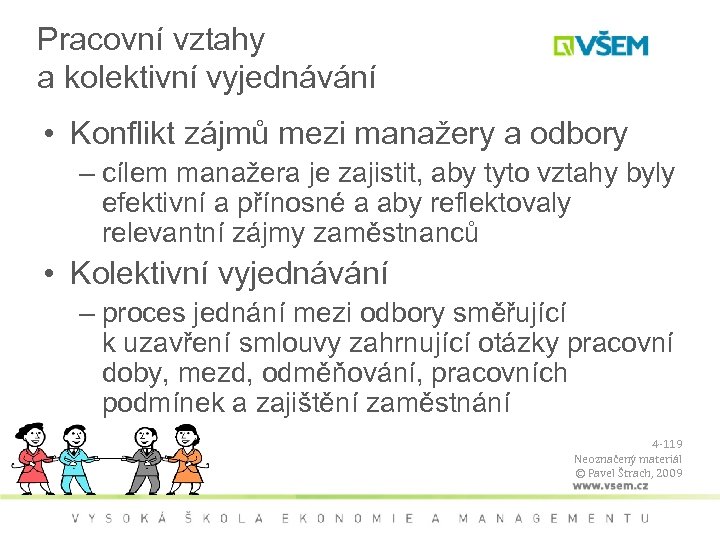 Pracovní vztahy
a kolektivní vyjednávání

VŠEM

• Konflikt zájmů mezi manažery a odbory
– cílem manažera je zajistit, aby tyto vztahy byly efektivní a přínosné a aby reflektovaly relevantní zájmy zaměstnanců
• Kolektivní vyjednávání
– proces jednání mezi odbory směřující k uzavření smlouvy zahrnující otázky pracovní doby, mezd, odměňování, pracovních podmínek a zajištění zaměstnání

4-119
Neoznačený materiál
© Pavel Štrach, 2009
www.vsem.cz

VYSOKÁ ŠKOLA EKONOMIE A MANAGEMENTU